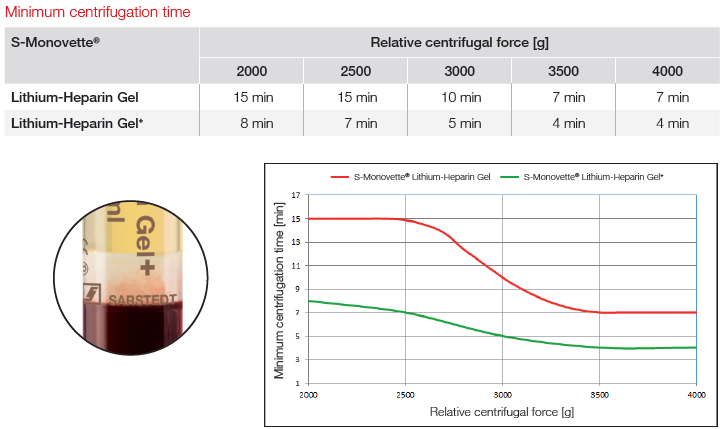 Minimum centrifugation time

| S-Monovette® | Relative centrifugal force [g] | | | | |
|---|---|---|---|---|---|
| | 2000 | 2500 | 3000 | 3500 | 4000 |
| Lithium-Heparin Gel | 15 min | 15 min | 10 min | 7 min | 7 min |
| Lithium-Heparin Gel+ | 8 min | 7 min | 5 min | 4 min | 4 min |

Gel+
SARSTEDT

S-Monovette® Lithium-Heparin Gel
S-Monovette® Lithium-Heparin Gel+

Minimum centrifugation time [min]
17
15
13
11
9
7
5
3
1
2000
2500
3000
3500
4000
Relative centrifugal force [g]